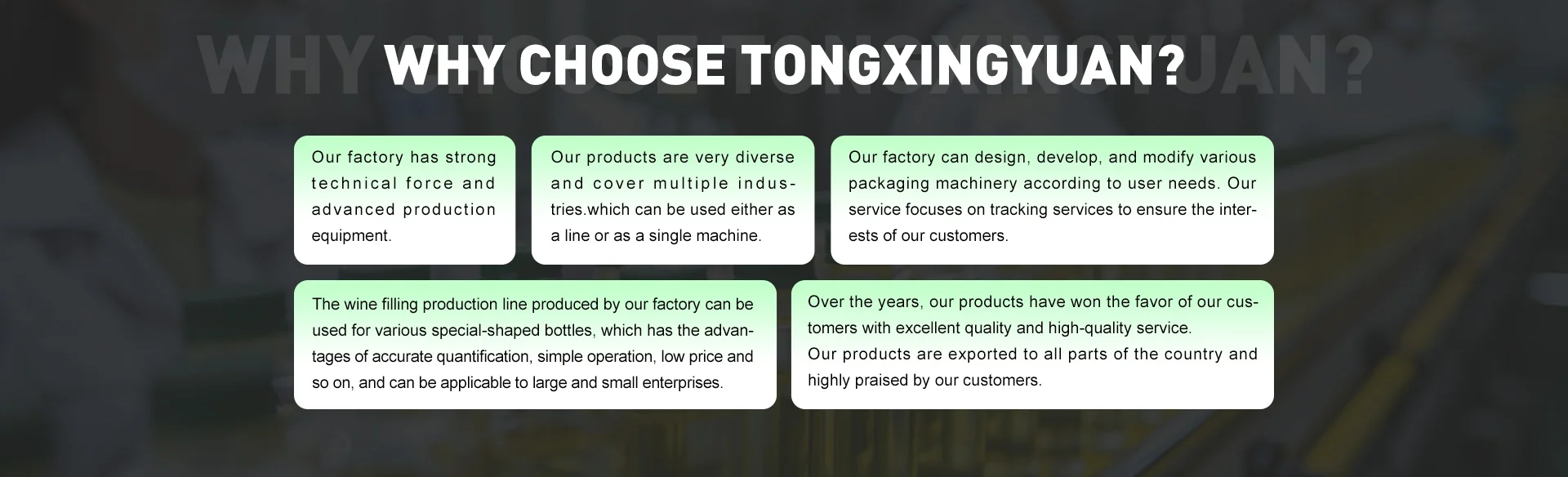 WHY CHOOSE TONGXINGYUAN?

Our factory has strong technical force and advanced production equipment.

Our products are very diverse and cover multiple industries.which can be used either as a line or as a single machine.

Our factory can design, develop, and modify various packaging machinery according to user needs. Our service focuses on tracking services to ensure the interests of our customers.

The wine filling production line produced by our factory can be used for various special-shaped bottles, which has the advantages of accurate quantification, simple operation, low price and so on, and can be applicable to large and small enterprises.

Over the years, our products have won the favor of our customers with excellent quality and high-quality service.
Our products are exported to all parts of the country and highly praised by our customers.